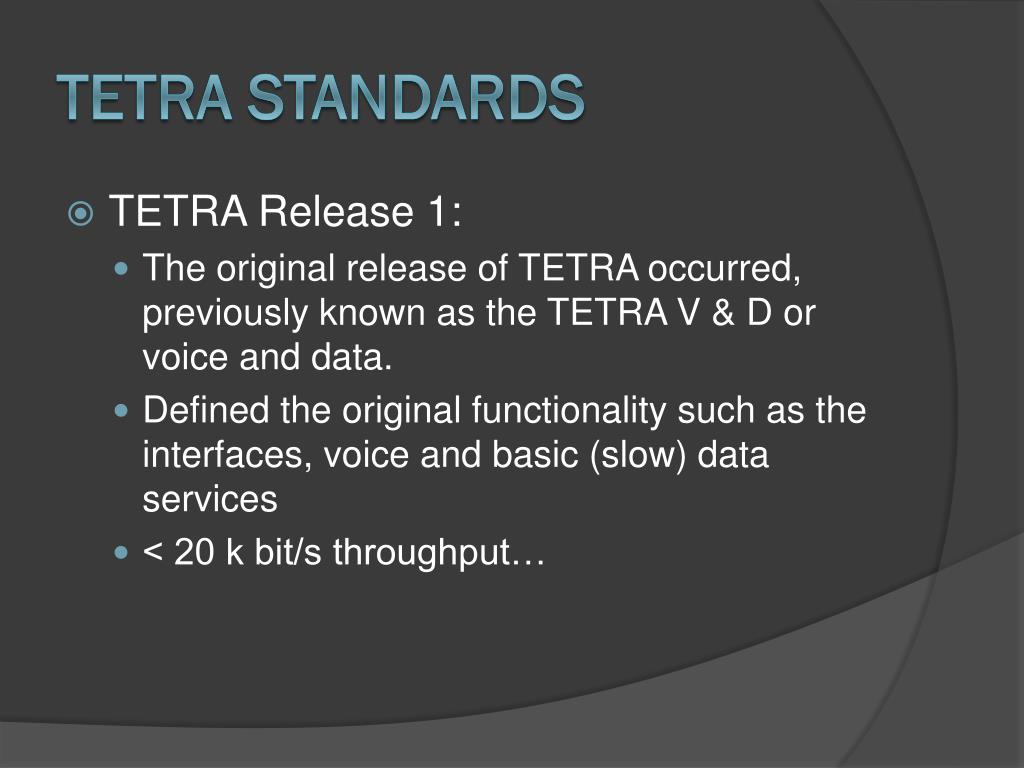 TETRA STANDARDS

TETRA Release 1:

The original release of TETRA occurred, previously known as the TETRA V & D or voice and data.

Defined the original functionality such as the interfaces, voice and basic (slow) data services

< 20 k bit/s throughput…